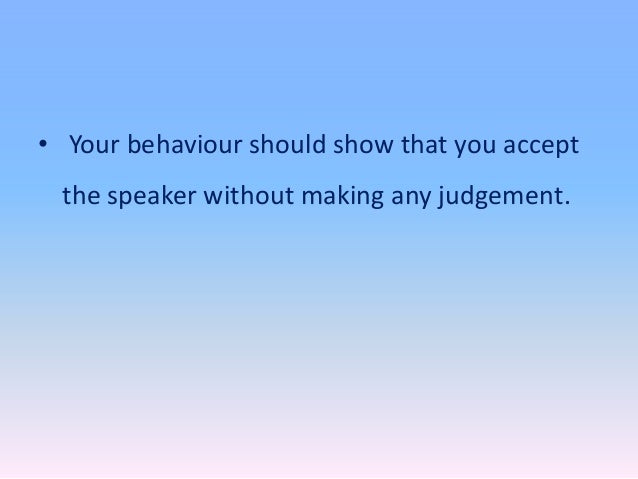 • Your behaviour should show that you accept the speaker without making any judgement.